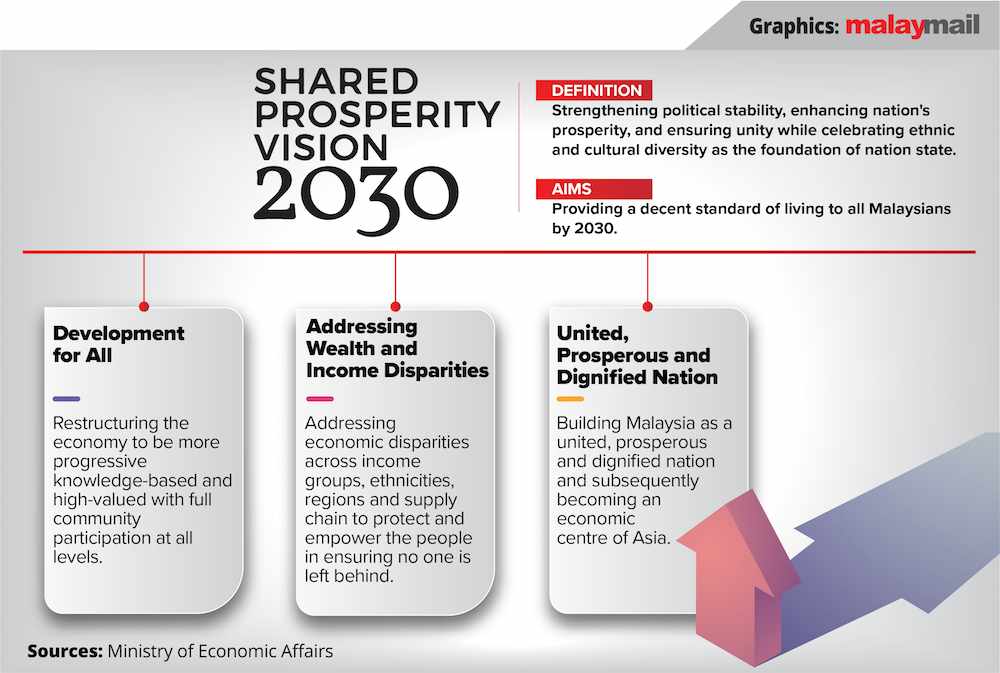 Graphics: malaymail

SHARED PROSPERITY VISION 2030

DEFINITION
Strengthening political stability, enhancing nation's prosperity, and ensuring unity while celebrating ethnic and cultural diversity as the foundation of nation state.

AIMS
Providing a decent standard of living to all Malaysians by 2030.

Development for All

Restructuring the economy to be more progressive knowledge-based and high-valued with full community participation at all levels.

Addressing Wealth and Income Disparities

Addressing economic disparities across income groups, ethnicities, regions and supply chain to protect and empower the people in ensuring no one is left behind.

United, Prosperous and Dignified Nation

Building Malaysia as a united, prosperous and dignified nation and subsequently becoming an economic centre of Asia.

Sources: Ministry of Economic Affairs